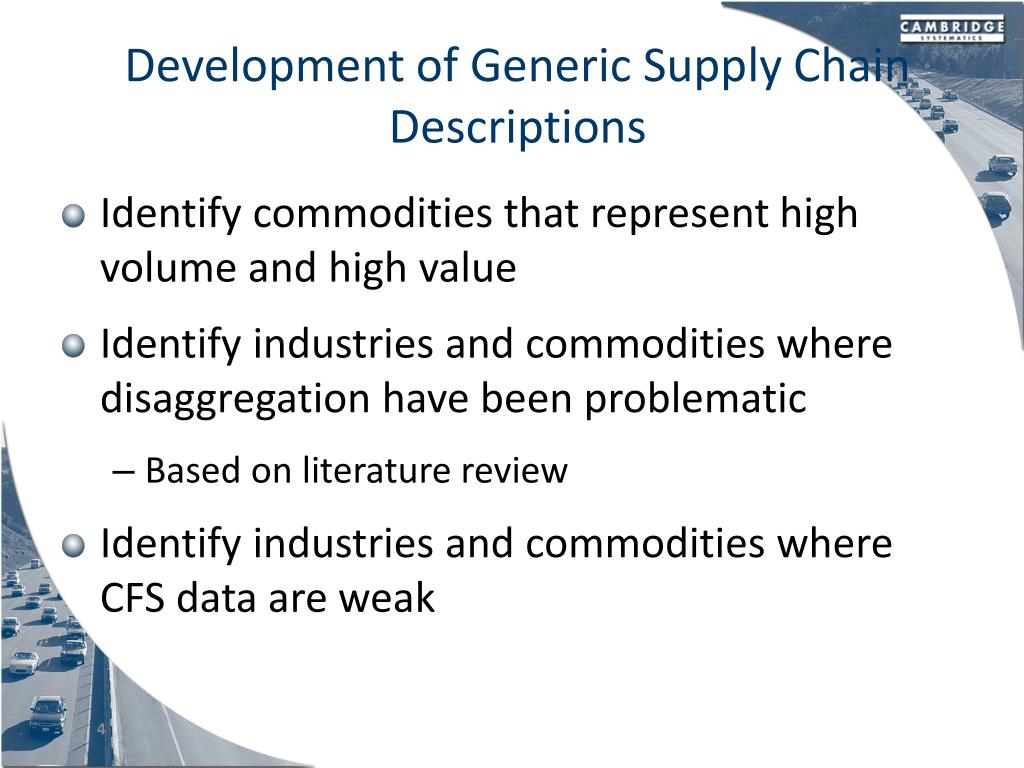 CAMBRIDGE
SYSTEMATICS

Development of Generic Supply Chain Descriptions

Identify commodities that represent high volume and high value

Identify industries and commodities where disaggregation have been problematic

– Based on literature review

Identify industries and commodities where CFS data are weak

4